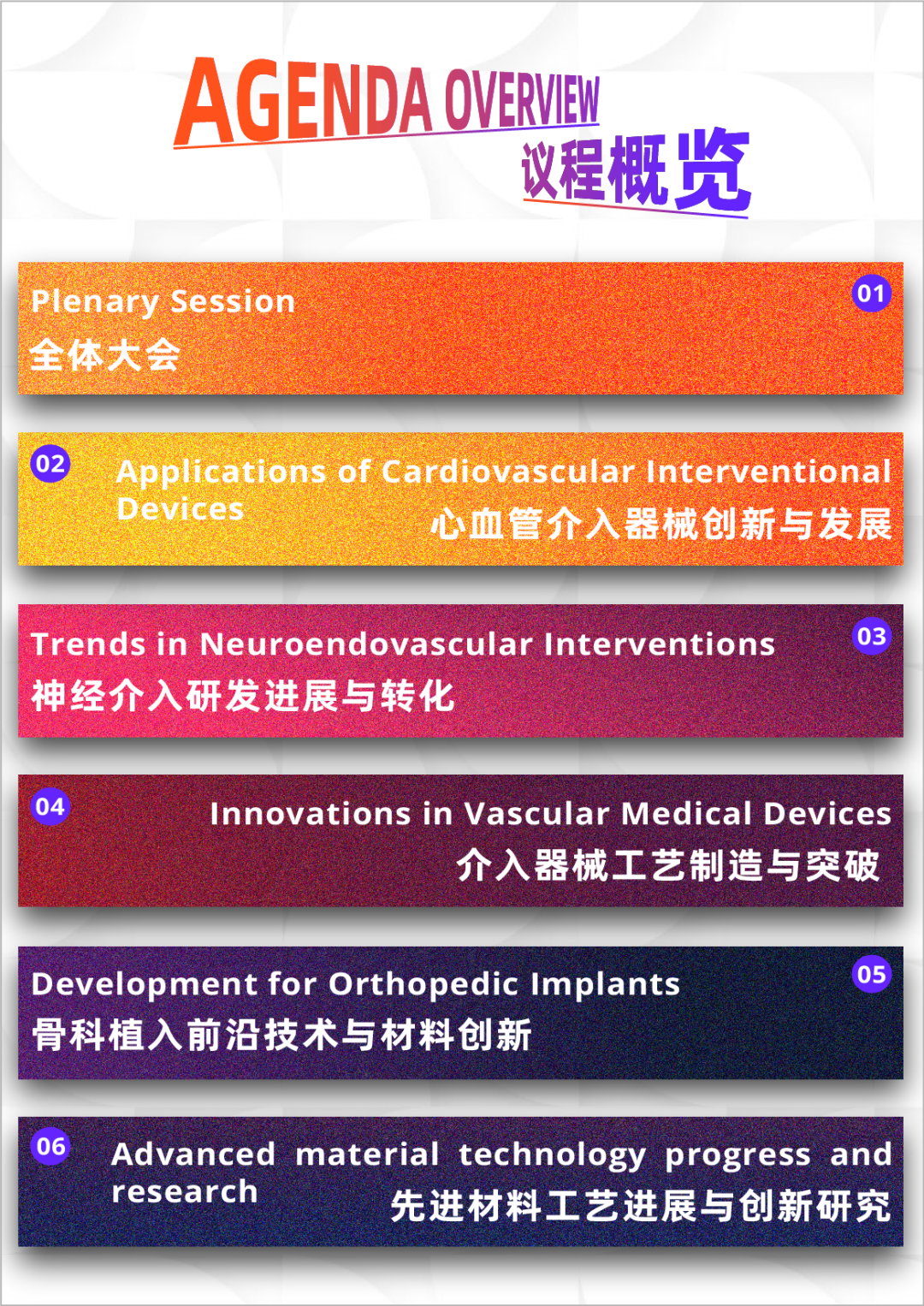 AGENDA OVERVIEW
议程概览

Plenary Session
全体大会
01

02
Applications of Cardiovascular Interventional Devices
心血管介入器械创新与发展

Trends in Neuroendovascular Interventions
神经介入研发进展与转化
03

04
Innovations in Vascular Medical Devices
介入器械工艺制造与突破

Development for Orthopedic Implants
骨科植入前沿技术与材料创新
05

06
Advanced material technology progress and research
先进材料工艺进展与创新研究